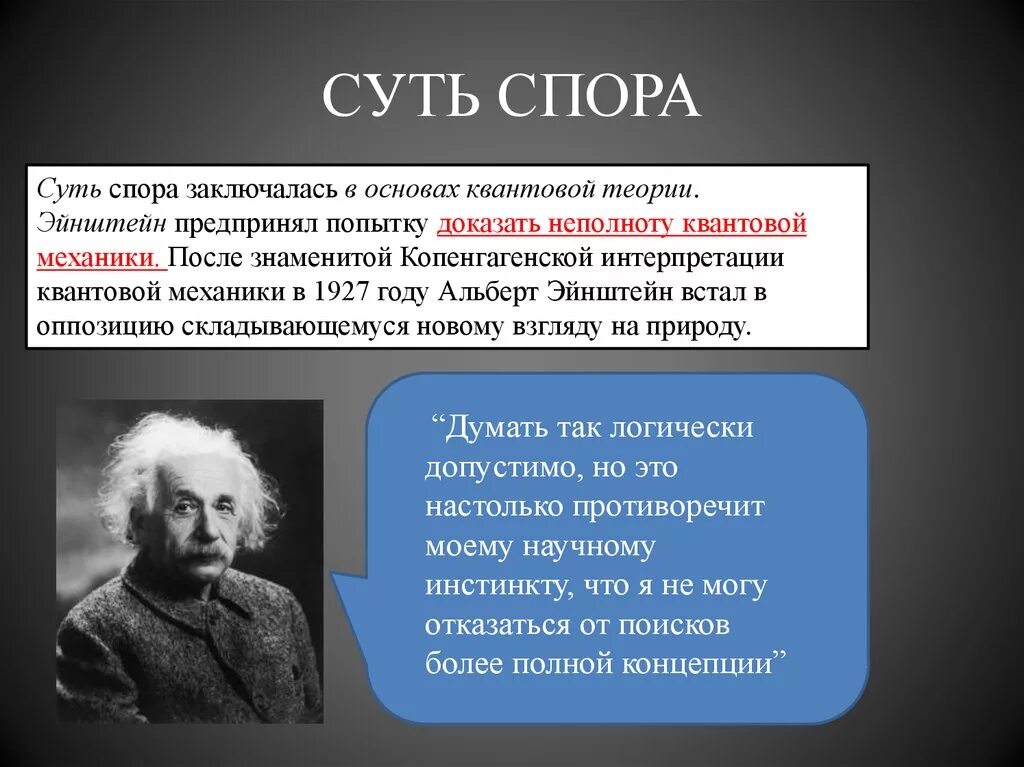 СУТЬ СПОРА

Суть спора заключалась в основах квантовой теории. Эйнштейн предпринял попытку доказать неполноту квантовой механики. После знаменитой Копенгагенской интерпретации квантовой механики в 1927 году Альберт Эйнштейн встал в оппозицию складывающемуся новому взгляду на природу.

“Думать так логически допустимо, но это настолько противоречит моему научному инстинкту, что я не могу отказаться от поисков более полной концепции”